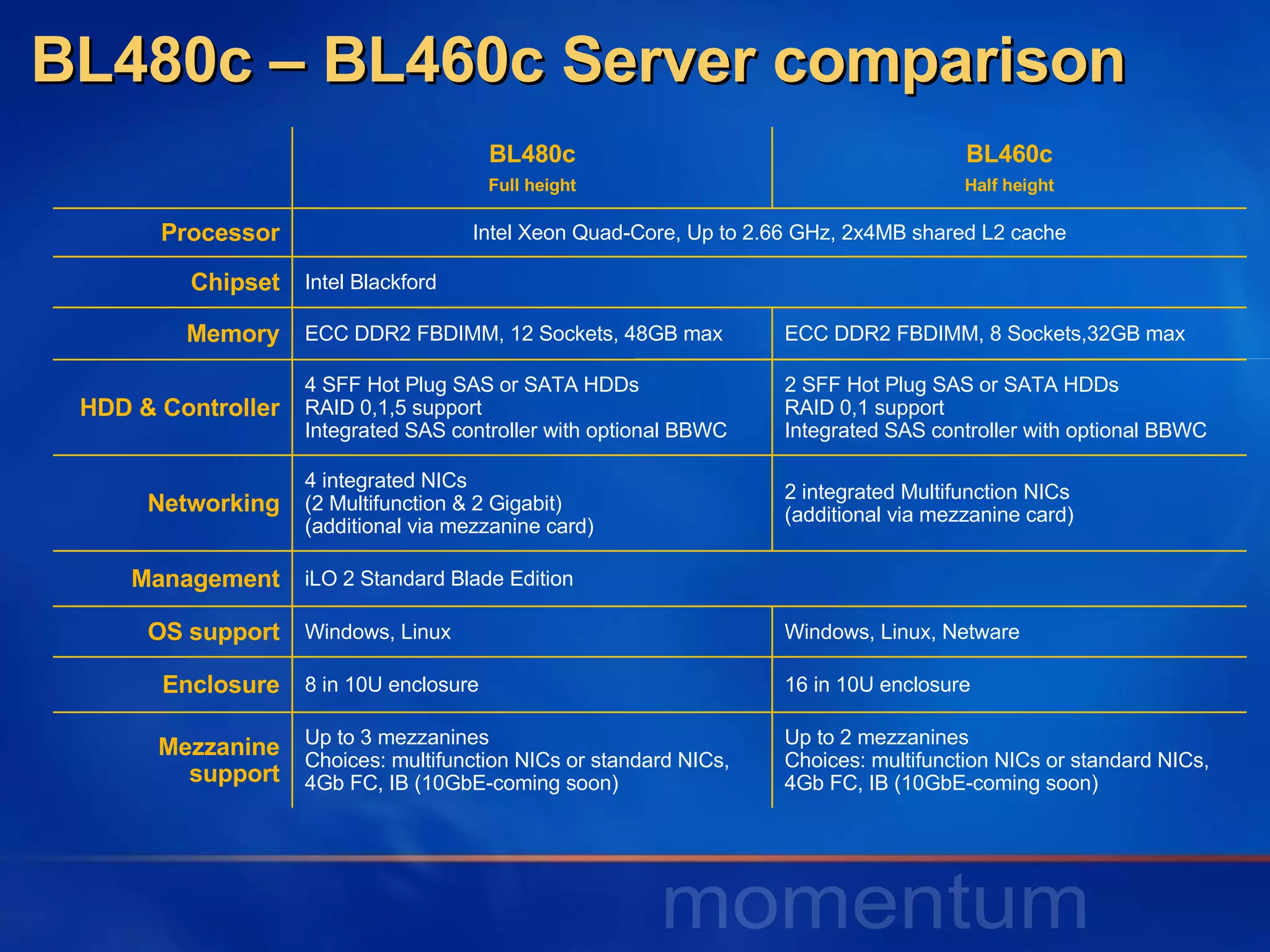 BL480c – BL460c Server comparison

| | BL480c Full height | BL460c Half height |
|---|---|---|
| Processor | Intel Xeon Quad-Core, Up to 2.66 GHz, 2x4MB shared L2 cache | |
| Chipset | Intel Blackford | |
| Memory | ECC DDR2 FBDIMM, 12 Sockets, 48GB max | ECC DDR2 FBDIMM, 8 Sockets,32GB max |
| HDD & Controller | 4 SFF Hot Plug SAS or SATA HDDs RAID 0,1,5 support Integrated SAS controller with optional BBWC | 2 SFF Hot Plug SAS or SATA HDDs RAID 0,1 support Integrated SAS controller with optional BBWC |
| Networking | 4 integrated NICs (2 Multifunction & 2 Gigabit) (additional via mezzanine card) | 2 integrated Multifunction NICs (additional via mezzanine card) |
| Management | iLO 2 Standard Blade Edition | |
| OS support | Windows, Linux | Windows, Linux, Netware |
| Enclosure | 8 in 10U enclosure | 16 in 10U enclosure |
| Mezzanine support | Up to 3 mezzanines Choices: multifunction NICs or standard NICs, 4Gb FC, IB (10GbE-coming soon) | Up to 2 mezzanines Choices: multifunction NICs or standard NICs, 4Gb FC, IB (10GbE-coming soon) |

momentum